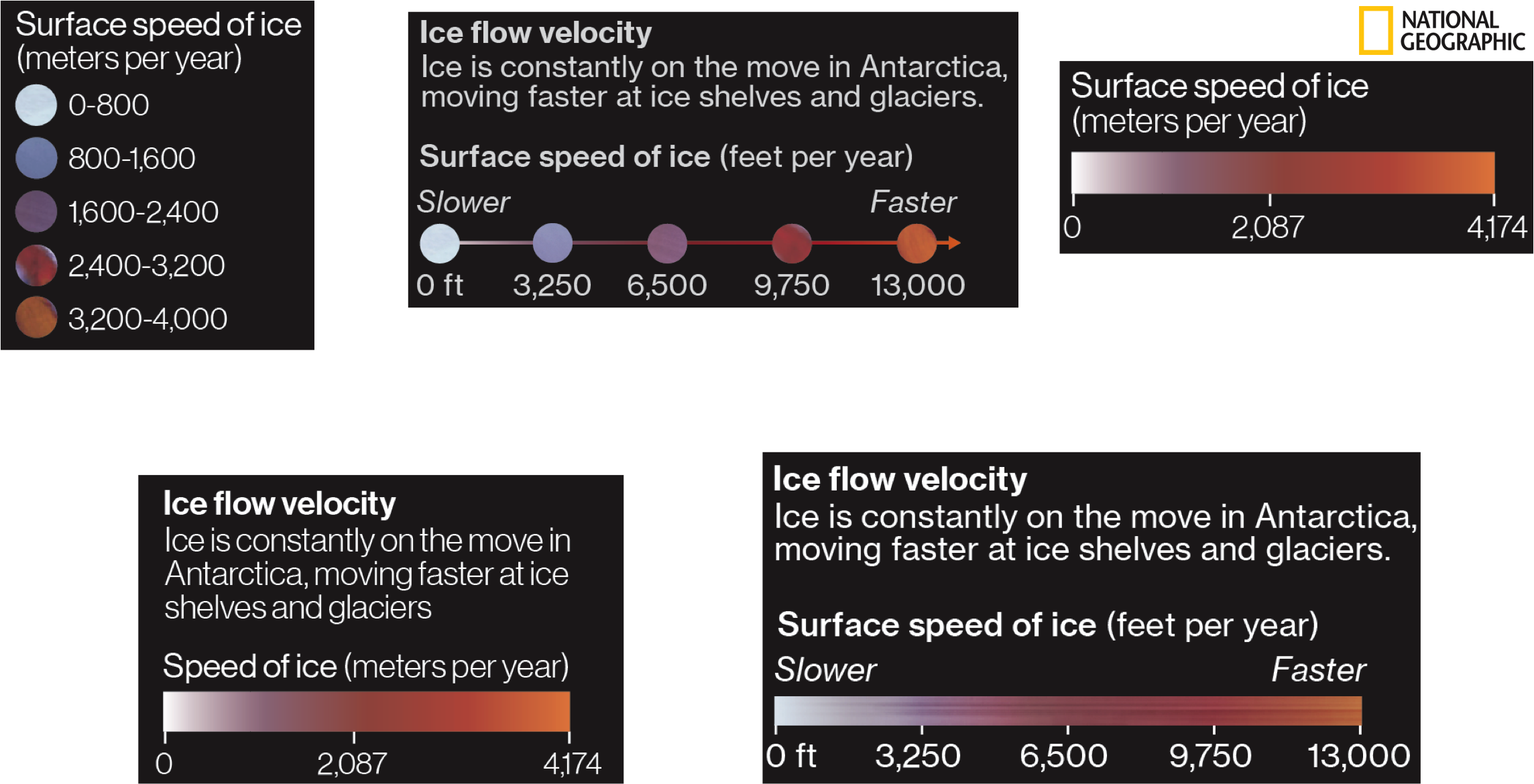 Surface speed of ice (meters per year)
0-800
800-1,600
1,600-2,400
2,400-3,200
3,200-4,000

Ice flow velocity
Ice is constantly on the move in Antarctica, moving faster at ice shelves and glaciers.

Surface speed of ice (feet per year)
Slower
Faster
0 ft
3,250
6,500
9,750
13,000

NATIONAL GEOGRAPHIC

Surface speed of ice (meters per year)
0
2,087
4,174

Ice flow velocity
Ice is constantly on the move in Antarctica, moving faster at ice shelves and glaciers

Speed of ice (meters per year)
0
2,087
4,174

Ice flow velocity
Ice is constantly on the move in Antarctica, moving faster at ice shelves and glaciers.

Surface speed of ice (feet per year)
Slower
Faster
0 ft
3,250
6,500
9,750
13,000